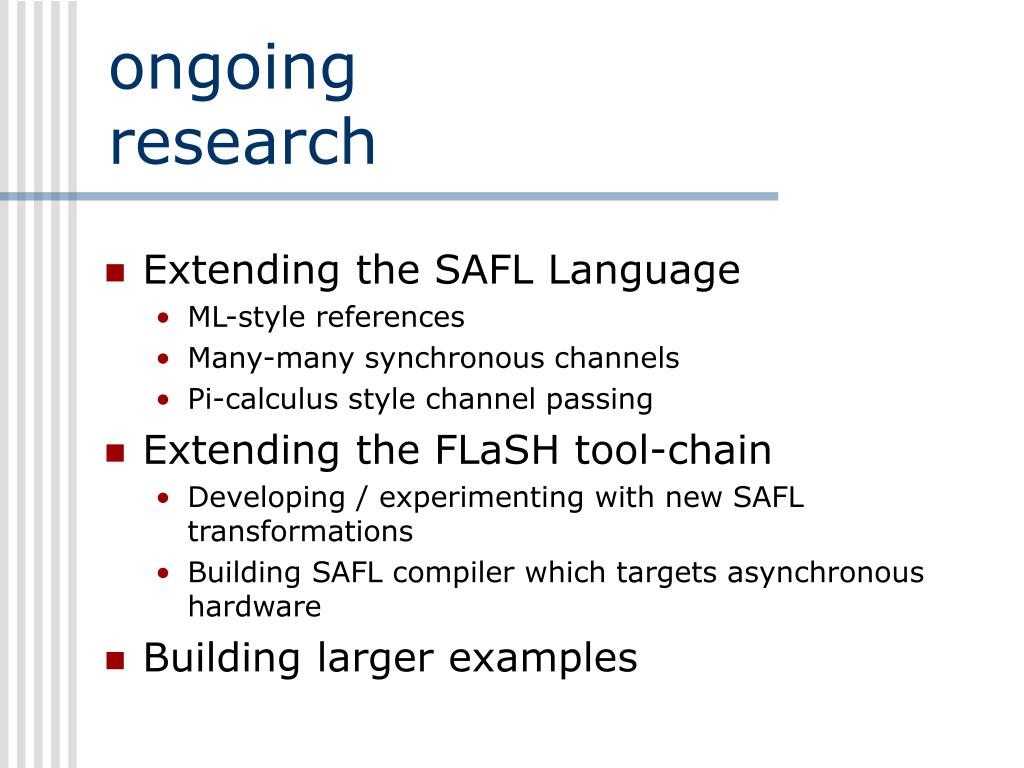 ongoing research

- Extending the SAFL Language
  - ML-style references
  - Many-many synchronous channels
  - Pi-calculus style channel passing
- Extending the FLaSH tool-chain
  - Developing / experimenting with new SAFL transformations
  - Building SAFL compiler which targets asynchronous hardware
- Building larger examples